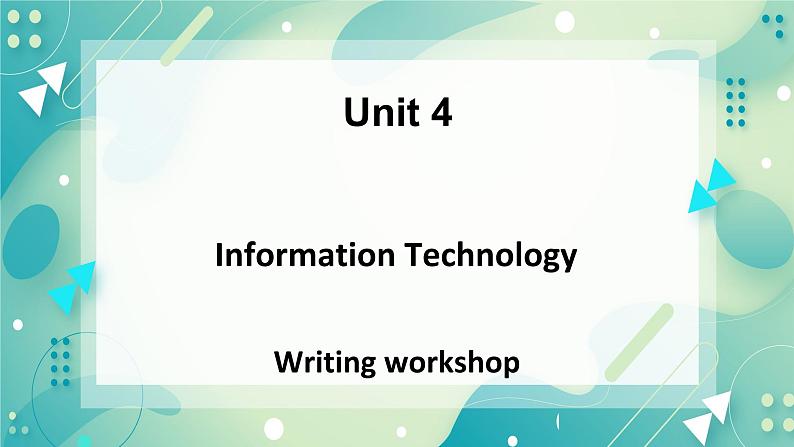 Unit 4

Information Technology

Writing workshop